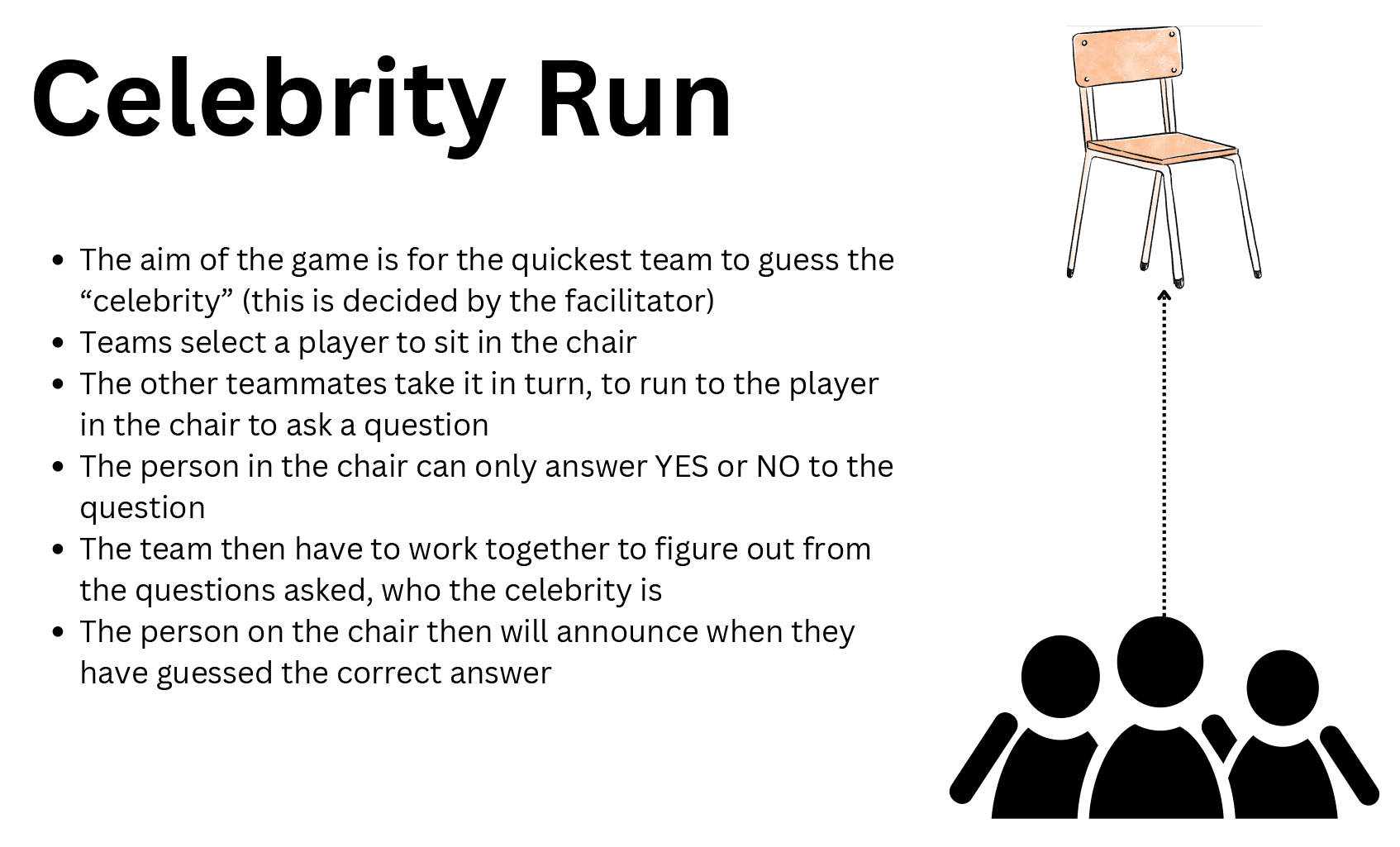 Celebrity Run

- The aim of the game is for the quickest team to guess the “celebrity” (this is decided by the facilitator)
- Teams select a player to sit in the chair
- The other teammates take it in turn, to run to the player in the chair to ask a question
- The person in the chair can only answer YES or NO to the question
- The team then have to work together to figure out from the questions asked, who the celebrity is
- The person on the chair then will announce when they have guessed the correct answer